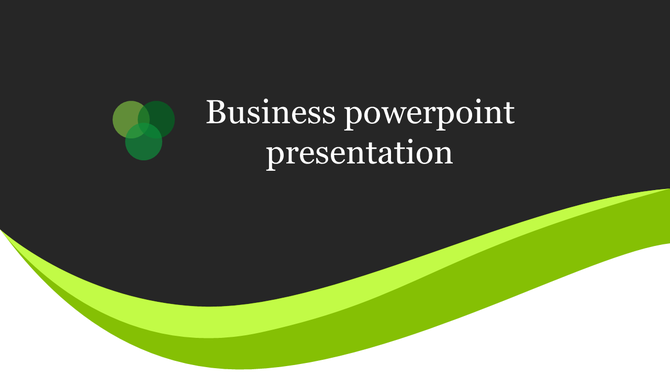 Business powerpoint presentation